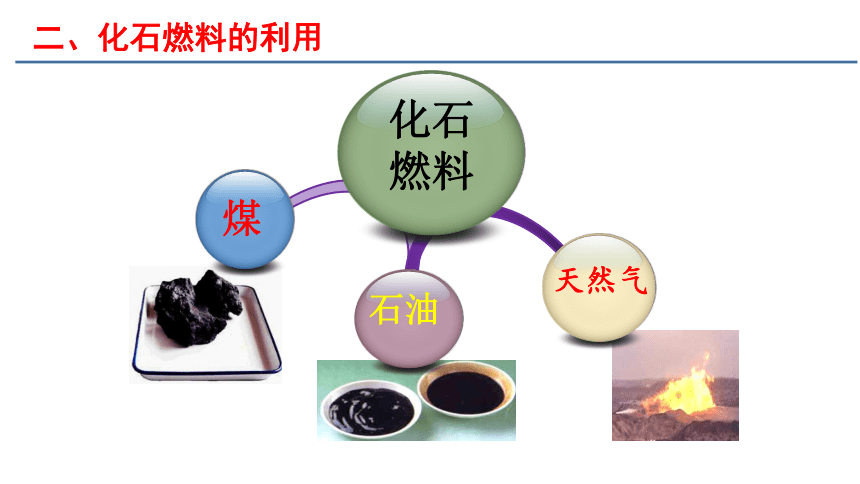 二、化石燃料的利用

化石燃料

煤

石油

天然气